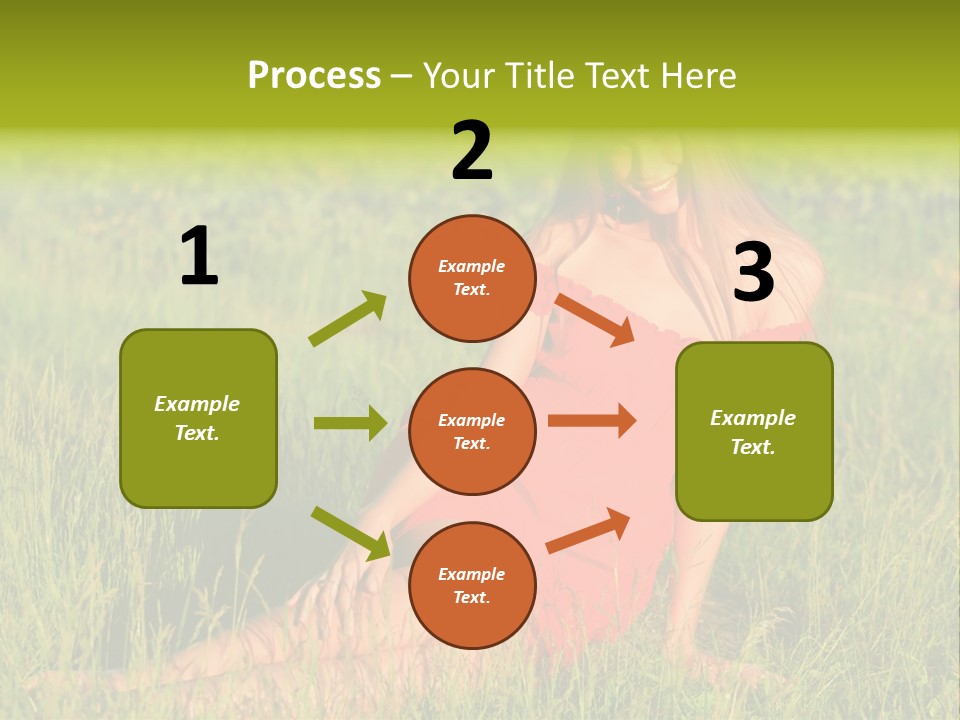 Process – Your Title Text Here

1

Example Text.

2

Example Text.

Example Text.

Example Text.

3

Example Text.